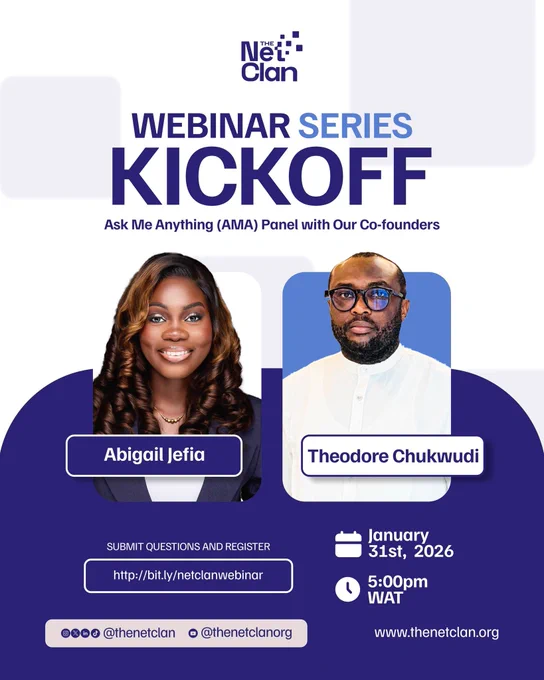 THE Net Clan

WEBINAR SERIES
KICKOFF

Ask Me Anything (AMA) Panel with Our Co-founders

Abigail Jefia

Theodore Chukwudi

SUBMIT QUESTIONS AND REGISTER

http://bit.ly/netclanwebinar

January 31st, 2026

5:00pm WAT

@thenetclan @thenetclanorg

www.thenetclan.org